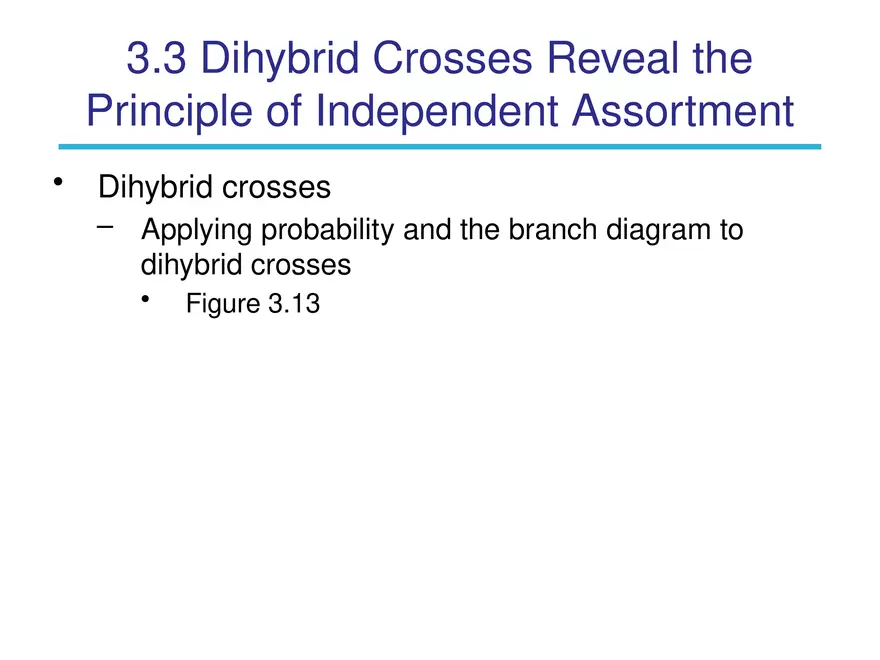 3.3 Dihybrid Crosses Reveal the Principle of Independent Assortment

• Dihybrid crosses
– Applying probability and the branch diagram to dihybrid crosses
• Figure 3.13